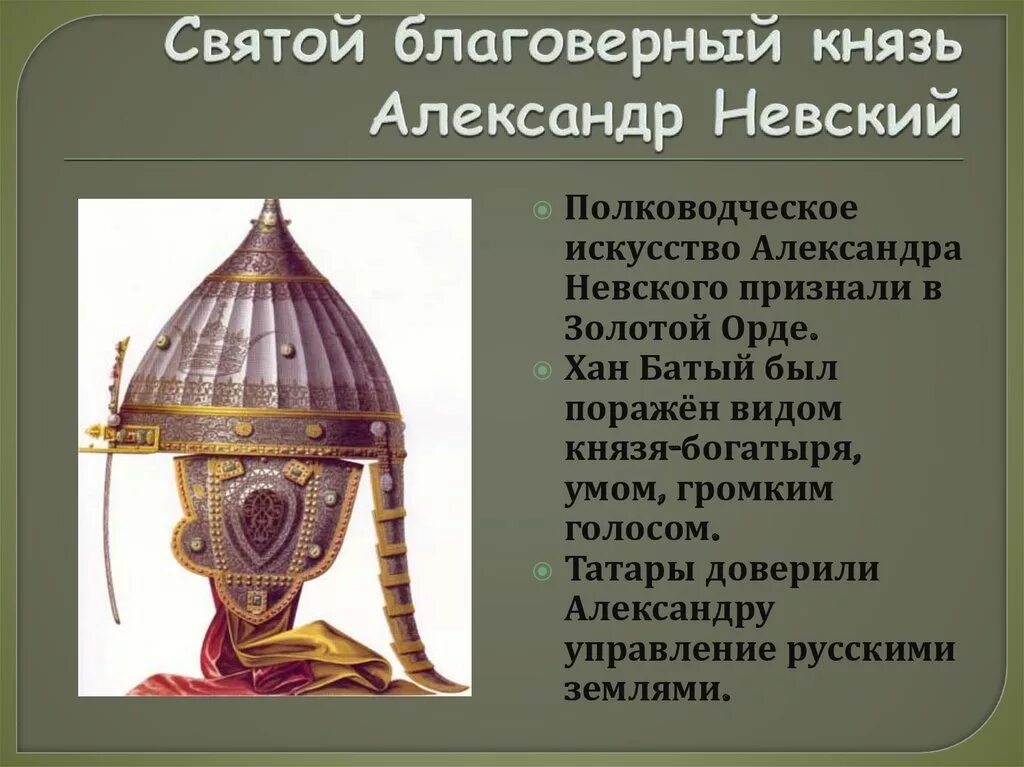 Святой благоверный князь Александр Невский

Полководческое искусство Александра Невского признали в Золотой Орде.

Хан Батый был поражён видом князя-богатыря, умом, громким голосом.

Татары доверили Александру управление русскими землями.